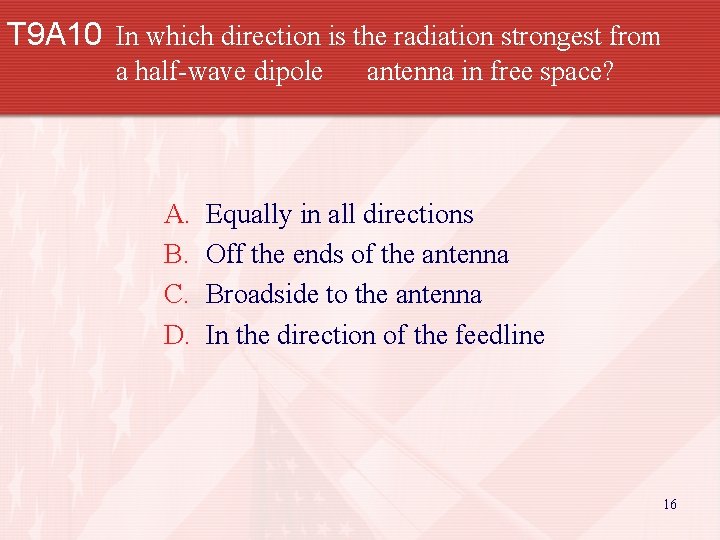 T9A10 In which direction is the radiation strongest from a half-wave dipole antenna in free space?

A. Equally in all directions
B. Off the ends of the antenna
C. Broadside to the antenna
D. In the direction of the feedline

16